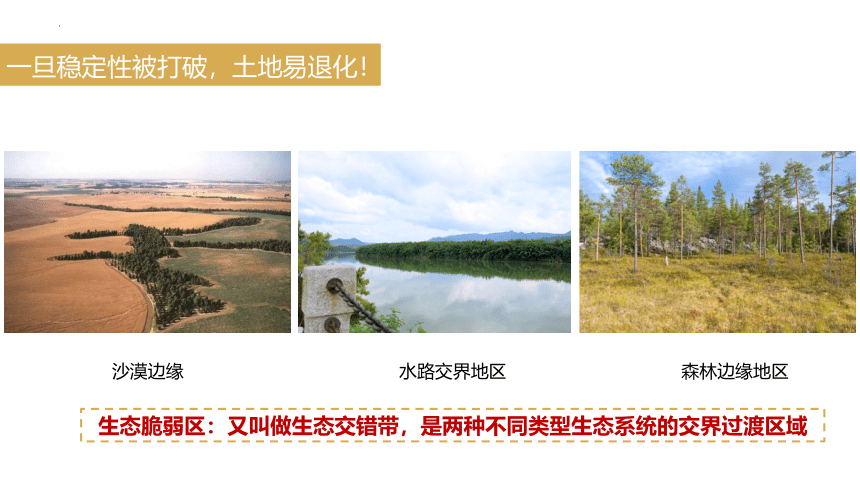 一旦稳定性被打破，土地易退化！

沙漠边缘

水路交界地区

森林边缘地区

生态脆弱区：又叫做生态交错带，是两种不同类型生态系统的交界过渡区域